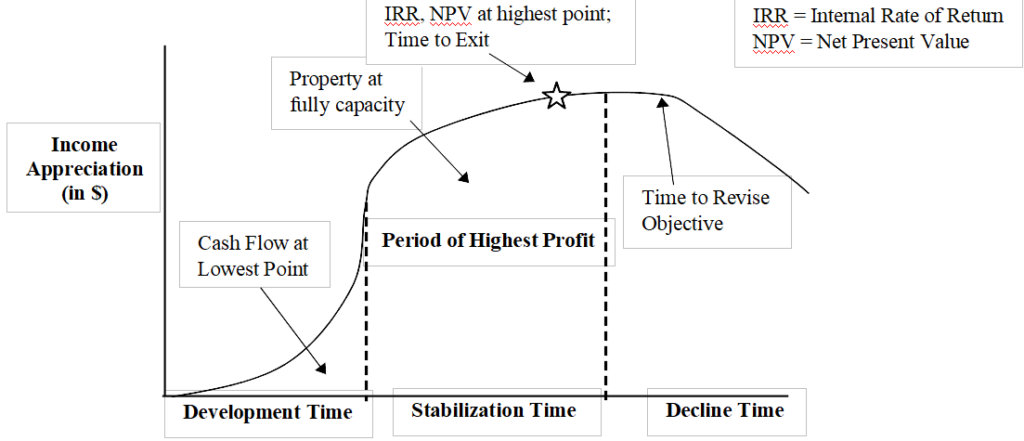 IRR, NPV at highest point; Time to Exit

IRR = Internal Rate of Return
NPV = Net Present Value

Property at fully capacity

Income Appreciation (in $)

Time to Revise Objective

Cash Flow at Lowest Point

Period of Highest Profit

Development Time

Stabilization Time

Decline Time